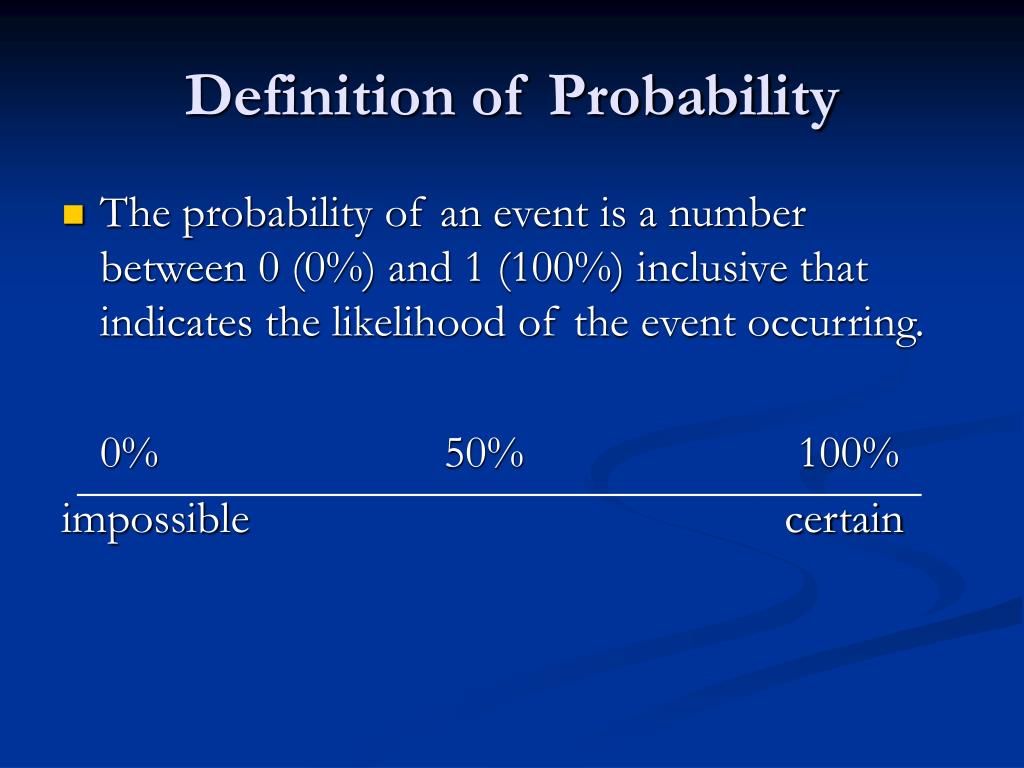 Definition of Probability

The probability of an event is a number between 0 (0%) and 1 (100%) inclusive that indicates the likelihood of the event occurring.

0% 50% 100%

impossible certain